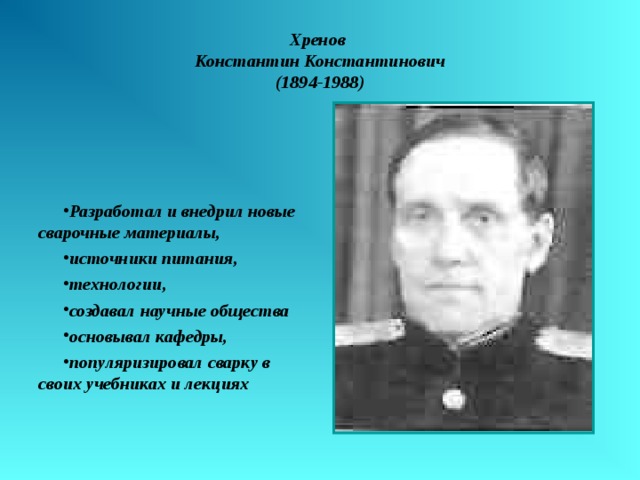 Хренов
Константин Константинович
(1894-1988)

•Разработал и внедрил новые сварочные материалы,

•источники питания,

•технологии,

•создавал научные общества

•основывал кафедры,

•популяризировал сварку в своих учебниках и лекциях